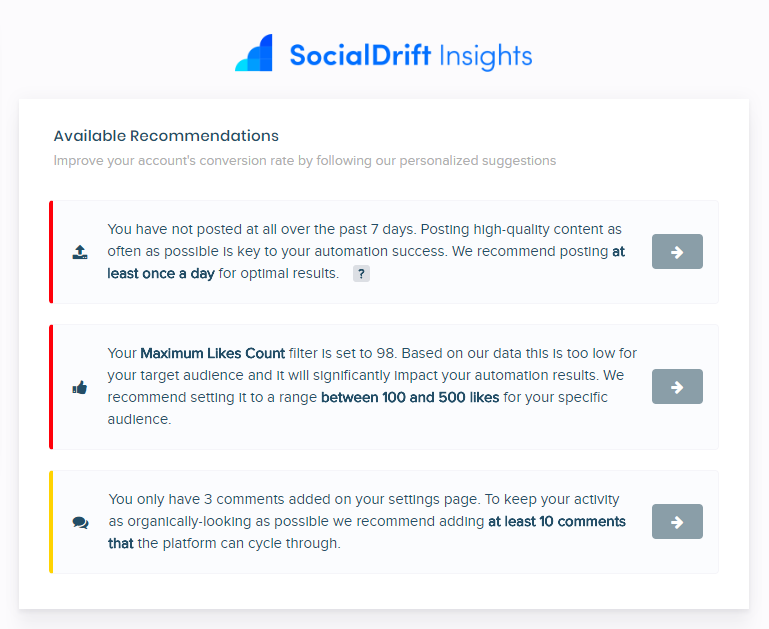 SocialDrift Insights

Available Recommendations

Improve your account's conversion rate by following our personalized suggestions

You have not posted at all over the past 7 days. Posting high-quality content as often as possible is key to your automation success. We recommend posting at least once a day for optimal results. ?

Your Maximum Likes Count filter is set to 98. Based on our data this is too low for your target audience and it will significantly impact your automation results. We recommend setting it to a range between 100 and 500 likes for your specific audience.

You only have 3 comments added on your settings page. To keep your activity as organically-looking as possible we recommend adding at least 10 comments that the platform can cycle through.